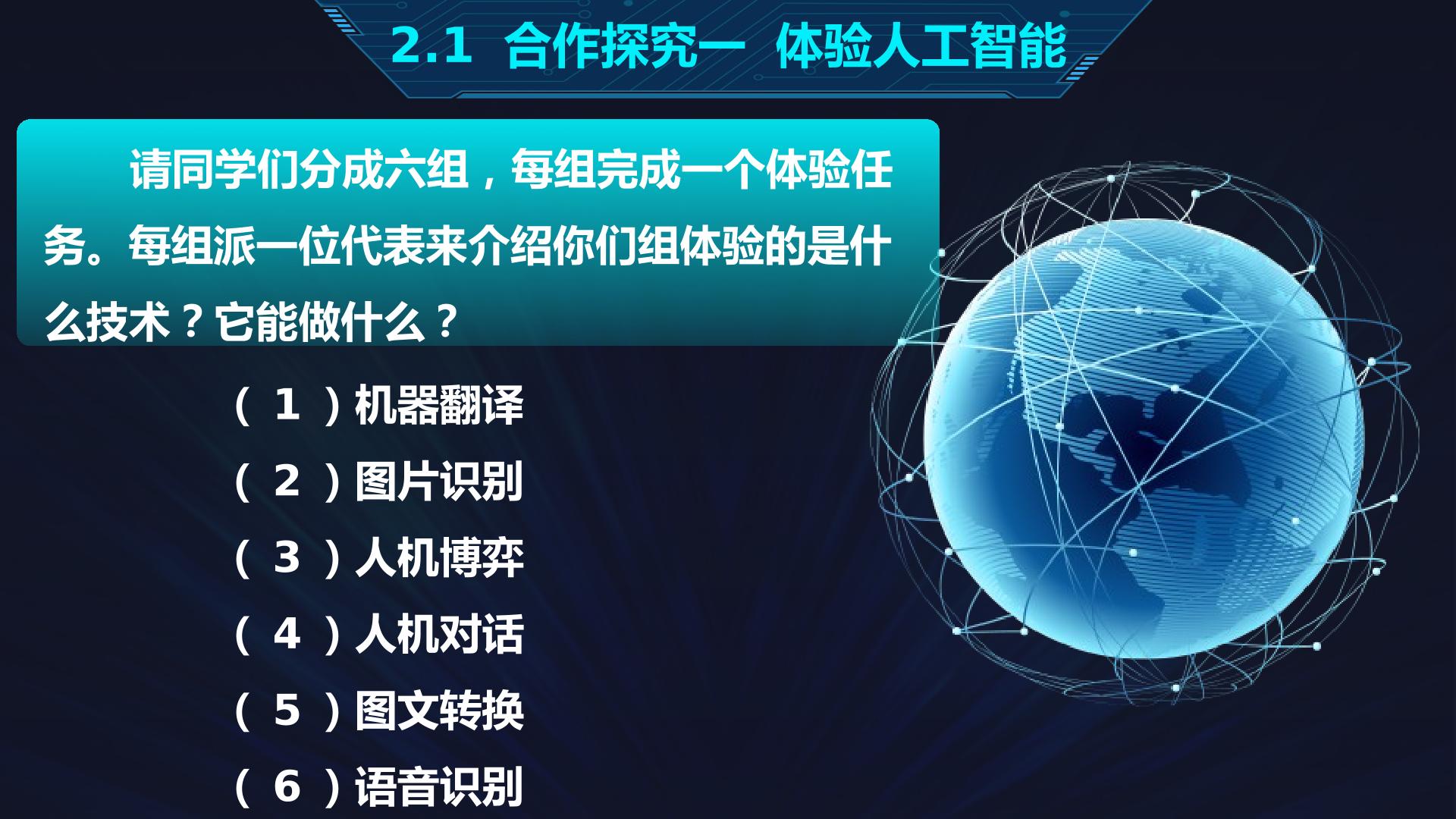 2.1 合作探究一 体验人工智能

请同学们分成六组，每组完成一个体验任务。每组派一位代表来介绍你们组体验的是什么技术？它能做什么？

（1）机器翻译

（2）图片识别

（3）人机博弈

（4）人机对话

（5）图文转换

（6）语音识别